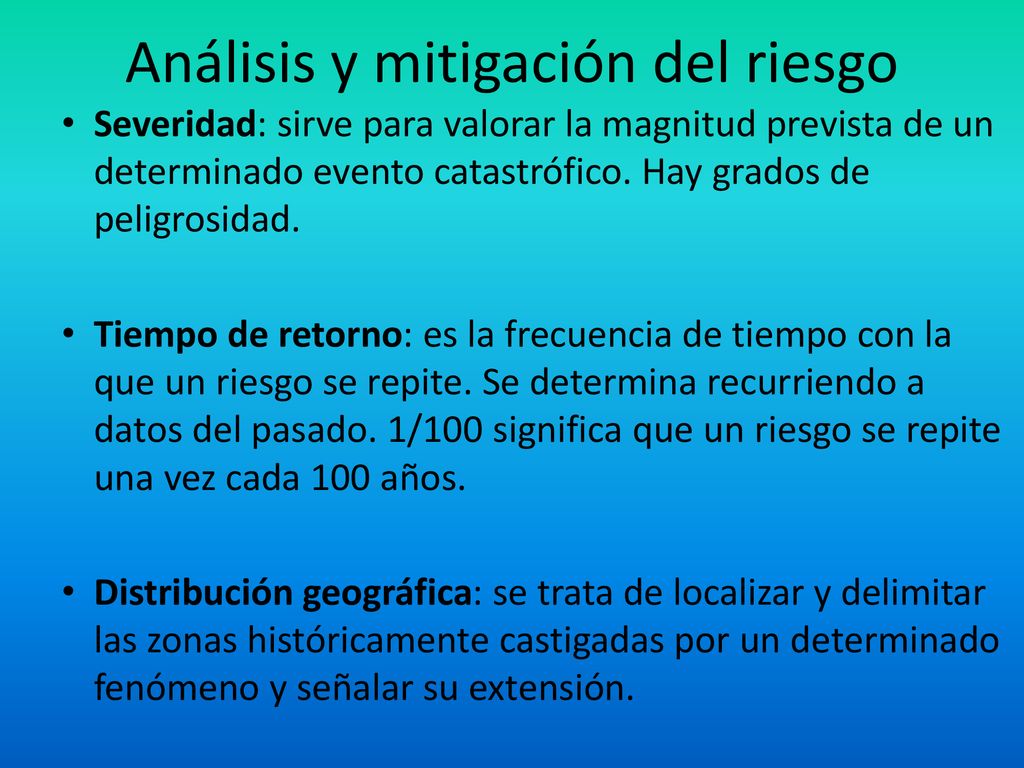 Análisis y mitigación del riesgo

• Severidad: sirve para valorar la magnitud prevista de un determinado evento catastrófico. Hay grados de peligrosidad.

• Tiempo de retorno: es la frecuencia de tiempo con la que un riesgo se repite. Se determina recurriendo a datos del pasado. 1/100 significa que un riesgo se repite una vez cada 100 años.

• Distribución geográfica: se trata de localizar y delimitar las zonas históricamente castigadas por un determinado fenómeno y señalar su extensión.